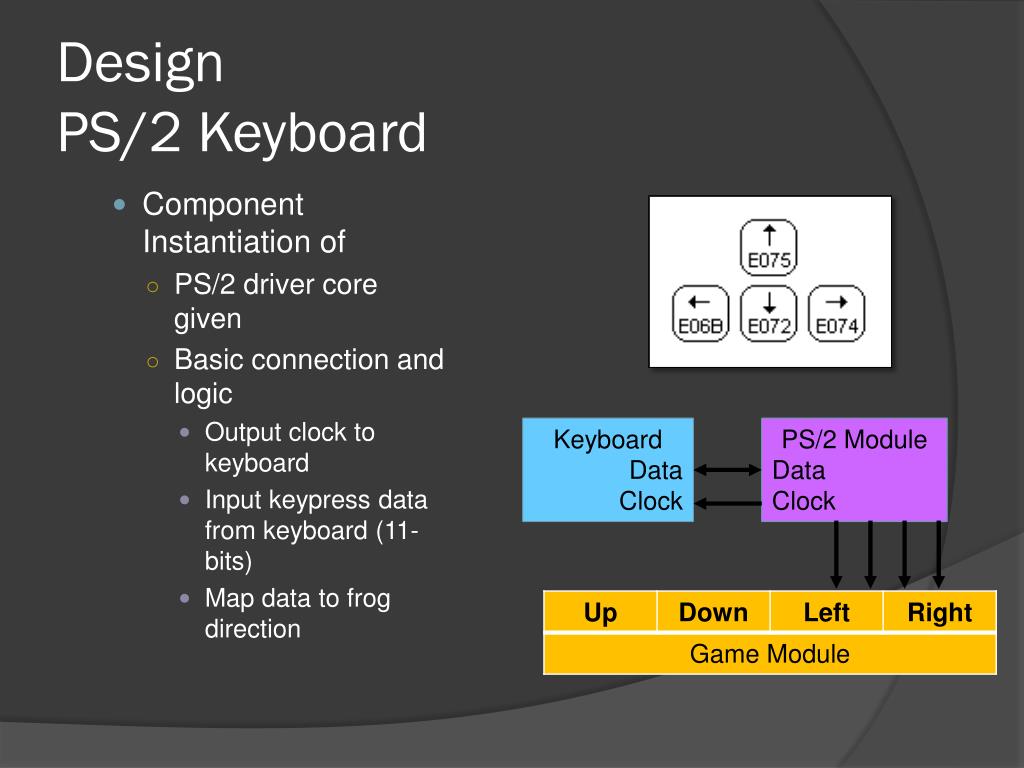 Design
PS/2 Keyboard

Component Instantiation of
PS/2 driver core given
Basic connection and logic
Output clock to keyboard
Input keypress data from keyboard (11-bits)
Map data to frog direction

↑ E075
← E06B
↓ E072
→ E074

Keyboard
Data
Clock

PS/2 Module
Data
Clock

| Up | Down | Left | Right |
|---|---|---|---|
| Game Module | | | |